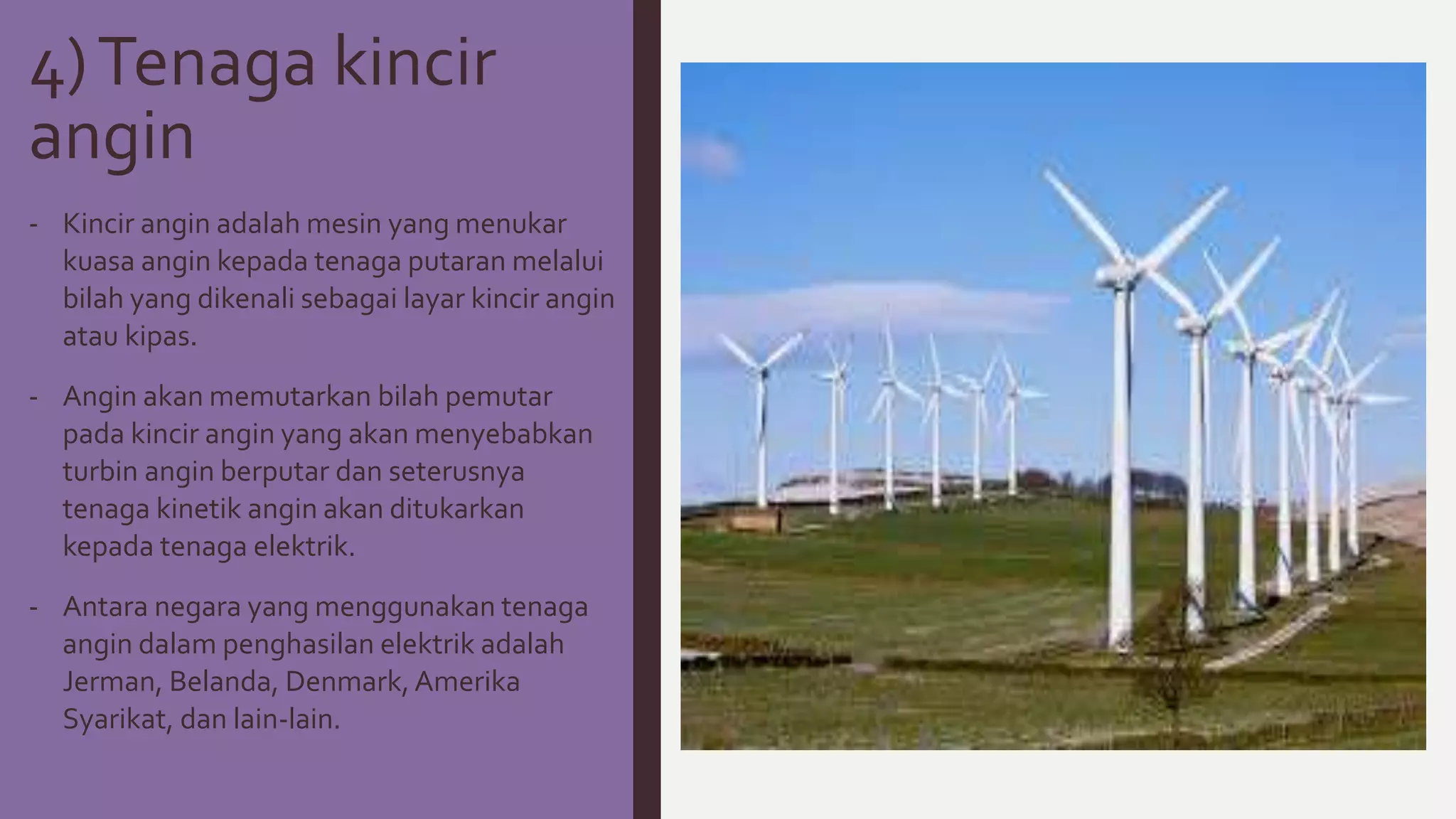 4) Tenaga kincir angin

- Kincir angin adalah mesin yang menukar kuasa angin kepada tenaga putaran melalui bilah yang dikenali sebagai layar kincir angin atau kipas.

- Angin akan memutarkan bilah pemutar pada kincir angin yang akan menyebabkan turbin angin berputar dan seterusnya tenaga kinetik angin akan ditukarkan kepada tenaga elektrik.

- Antara negara yang menggunakan tenaga angin dalam penghasilan elektrik adalah Jerman, Belanda, Denmark, Amerika Syarikat, dan lain-lain.